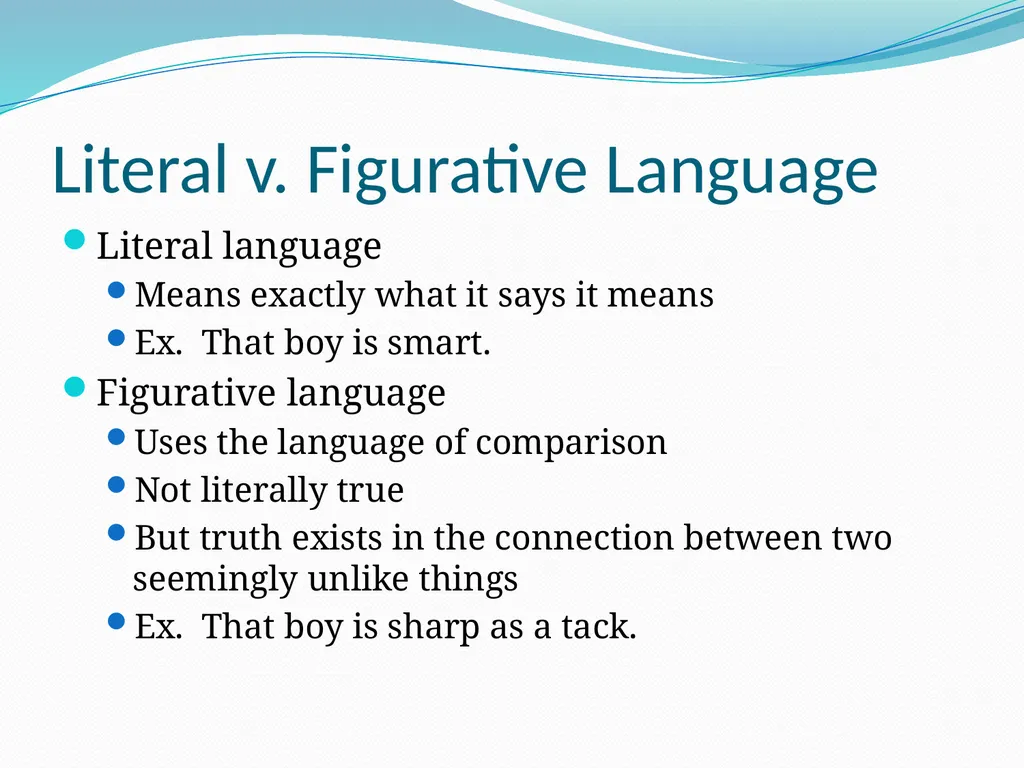 Literal v. Figurative Language

- Literal language
  - Means exactly what it says it means
  - Ex. That boy is smart.
- Figurative language
  - Uses the language of comparison
  - Not literally true
  - But truth exists in the connection between two seemingly unlike things
  - Ex. That boy is sharp as a tack.